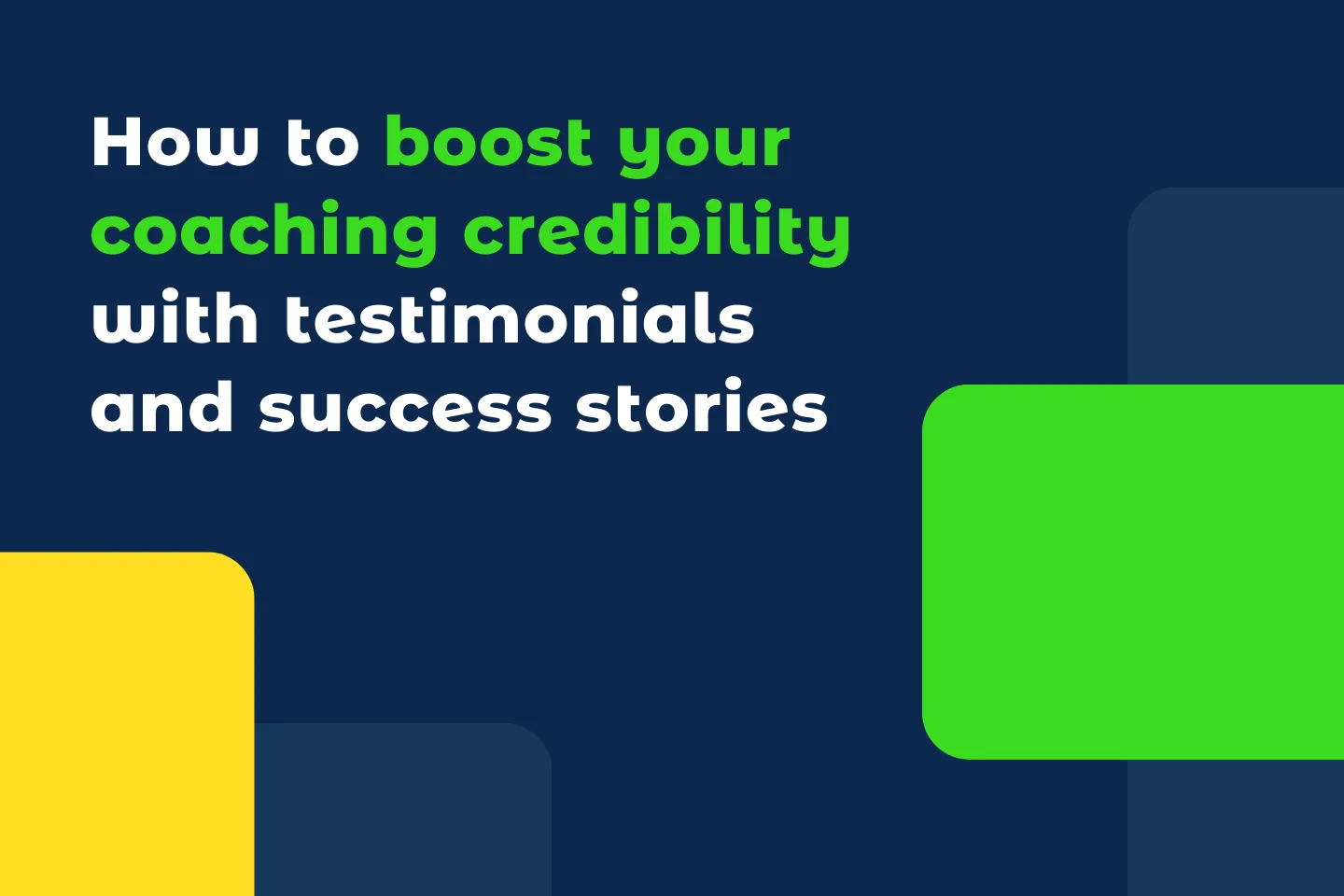 How to boost your coaching credibility with testimonials and success stories